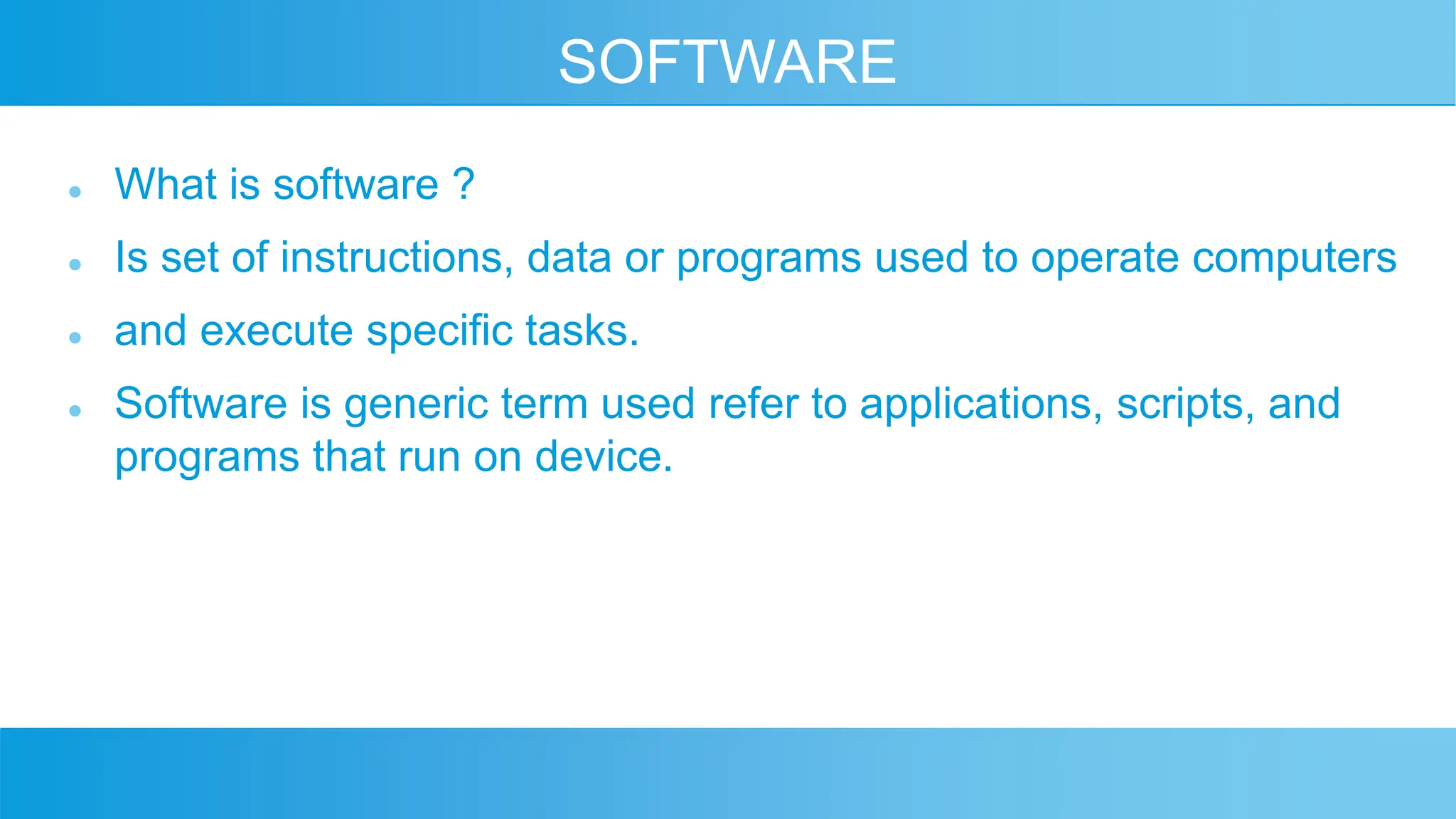 SOFTWARE

- What is software ?
- Is set of instructions, data or programs used to operate computers
- and execute specific tasks.
- Software is generic term used refer to applications, scripts, and programs that run on device.